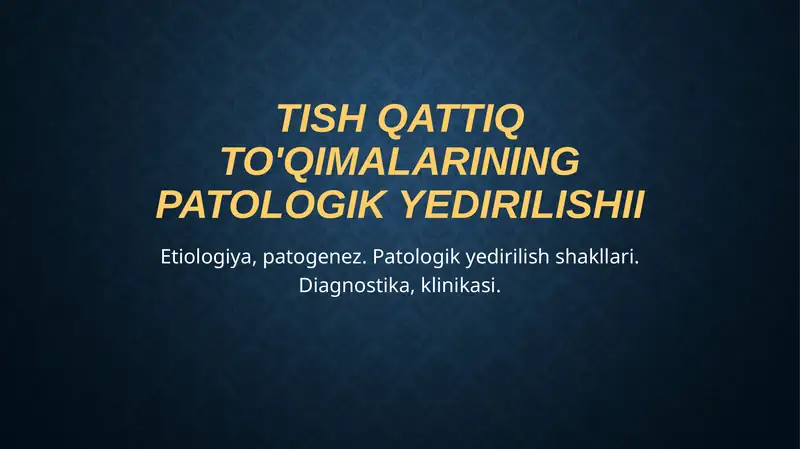 TISH QATTIQ TO'QIMALARINING PATOLOGIK YEDIRILISHII

Etiologiya, patogenez. Patologik yedirilish shakllari. Diagnostika, klinikasi.